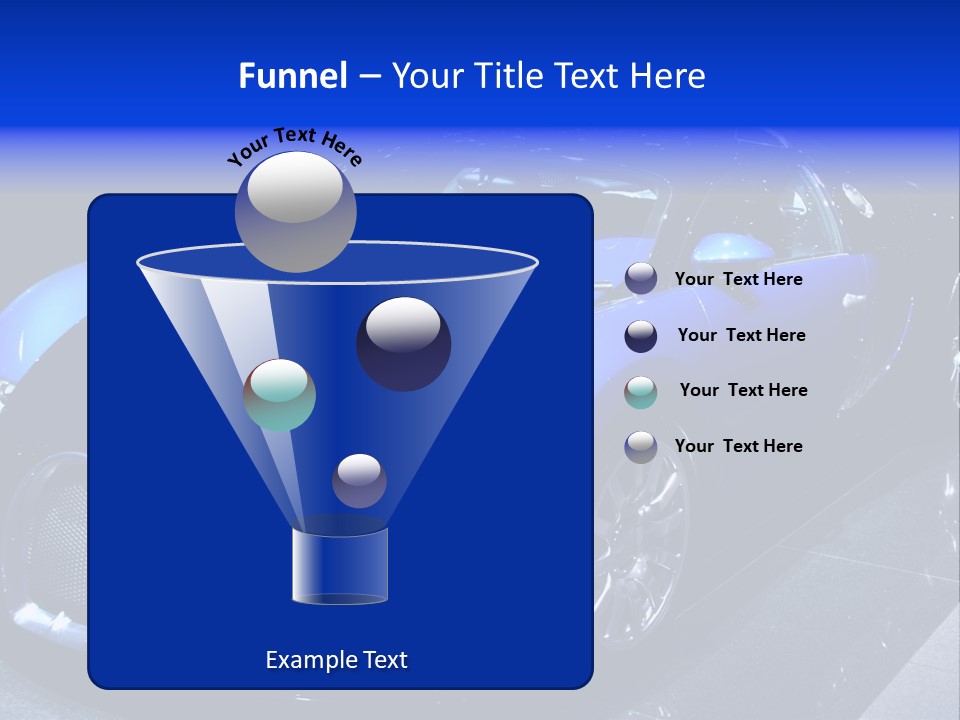 Funnel – Your Title Text Here

Your Text Here

Your Text Here

Your Text Here

Your Text Here

Your Text Here

Example Text